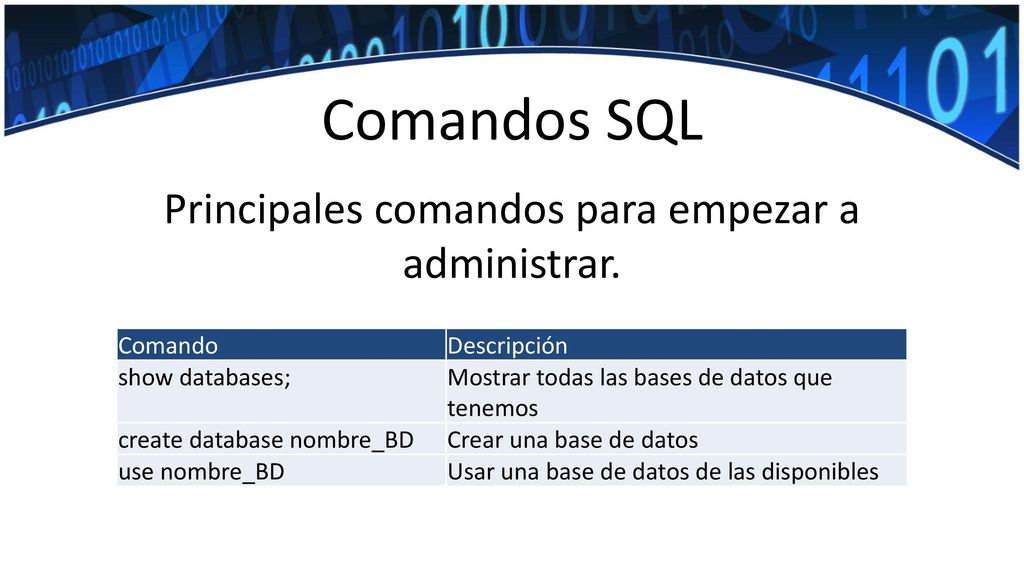 Comandos SQL

Principales comandos para empezar a administrar.

| Comando | Descripción |
|---|---|
| show databases; | Mostrar todas las bases de datos que tenemos |
| create database nombre_BD | Crear una base de datos |
| use nombre_BD | Usar una base de datos de las disponibles |